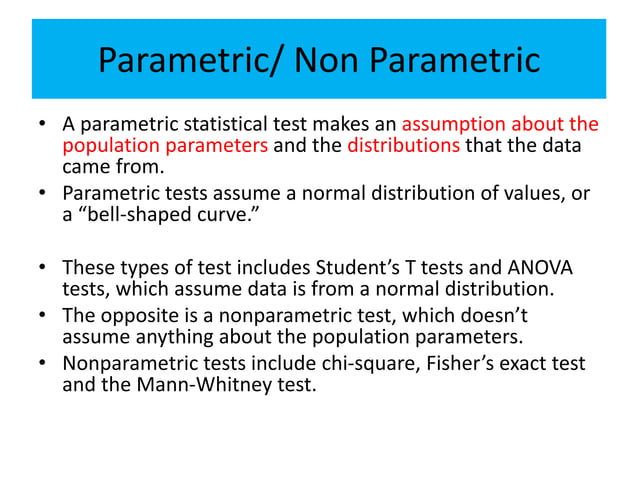 Parametric/ Non Parametric

• A parametric statistical test makes an assumption about the population parameters and the distributions that the data came from.
• Parametric tests assume a normal distribution of values, or a “bell-shaped curve.”

• These types of test includes Student’s T tests and ANOVA tests, which assume data is from a normal distribution.
• The opposite is a nonparametric test, which doesn’t assume anything about the population parameters.
• Nonparametric tests include chi-square, Fisher’s exact test and the Mann-Whitney test.